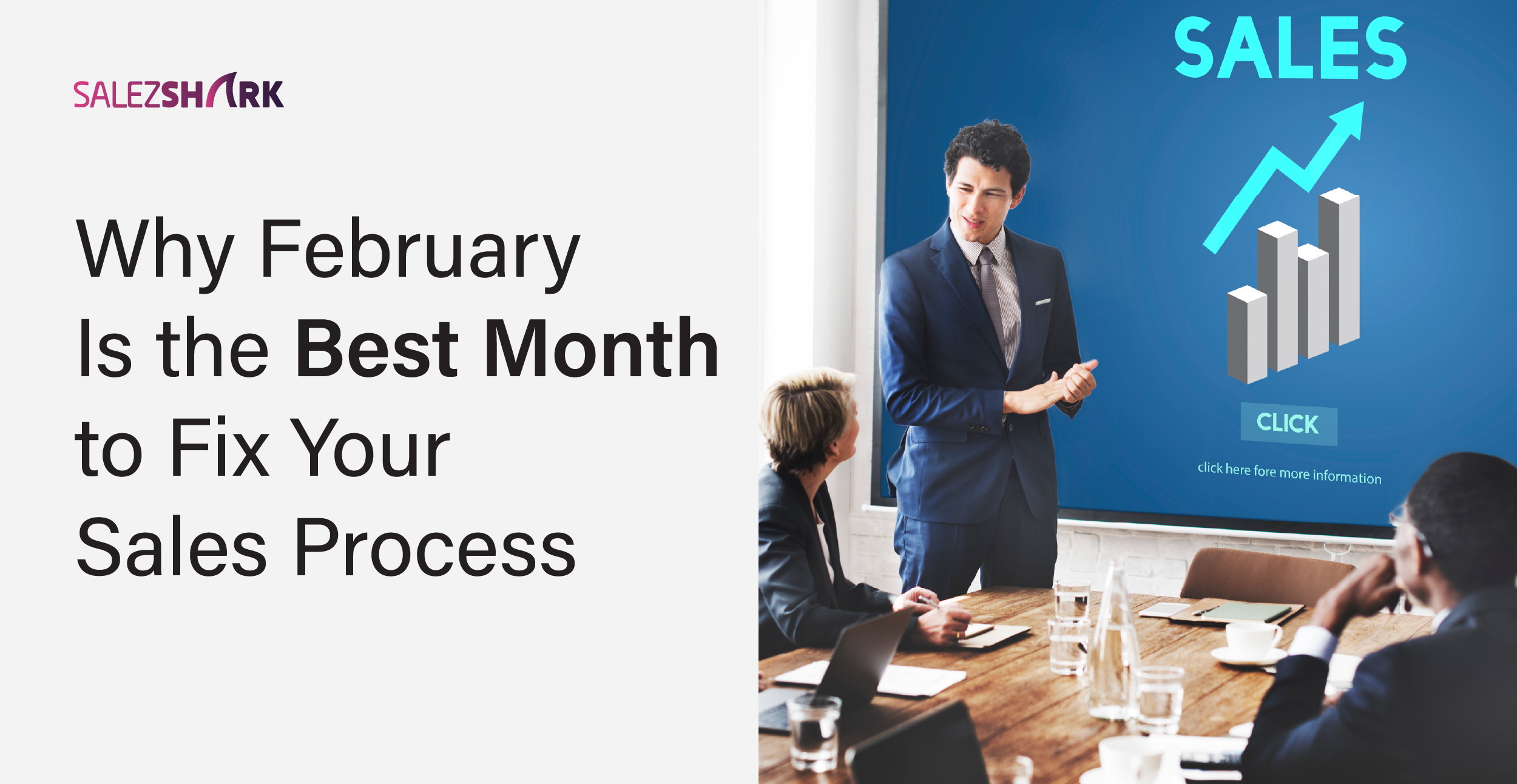 SALEZSHARK

Why February Is the Best Month to Fix Your Sales Process

SALES

CLICK

click here fore more information